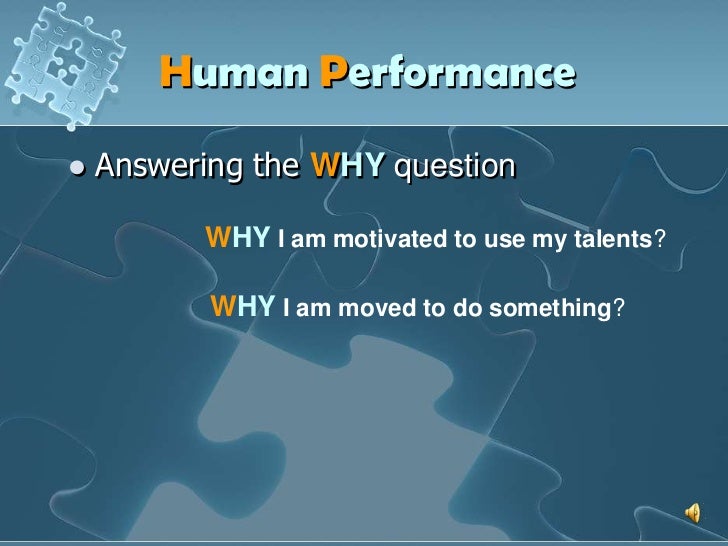 Human Performance

• Answering the WHY question

WHY I am motivated to use my talents?

WHY I am moved to do something?